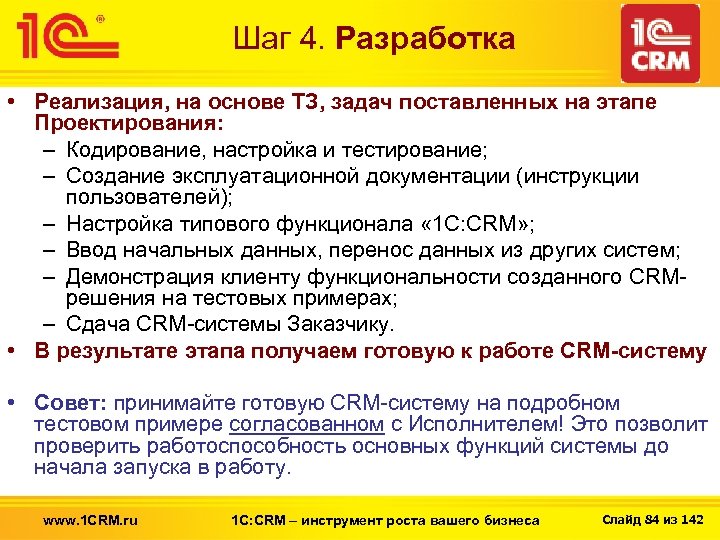 1С

Шаг 4. Разработка

1С CRM

• Реализация, на основе ТЗ, задач поставленных на этапе Проектирования:
– Кодирование, настройка и тестирование;
– Создание эксплуатационной документации (инструкции пользователей);
– Настройка типового функционала «1С:CRM»;
– Ввод начальных данных, перенос данных из других систем;
– Демонстрация клиенту функциональности созданного CRM-решения на тестовых примерах;
– Сдача CRM-системы Заказчику.
• В результате этапа получаем готовую к работе CRM-систему

• Совет: принимайте готовую CRM-систему на подробном тестовом примере согласованном с Исполнителем! Это позволит проверить работоспособность основных функций системы до начала запуска в работу.

www.1CRM.ru

1С:CRM – инструмент роста вашего бизнеса

Слайд 84 из 142